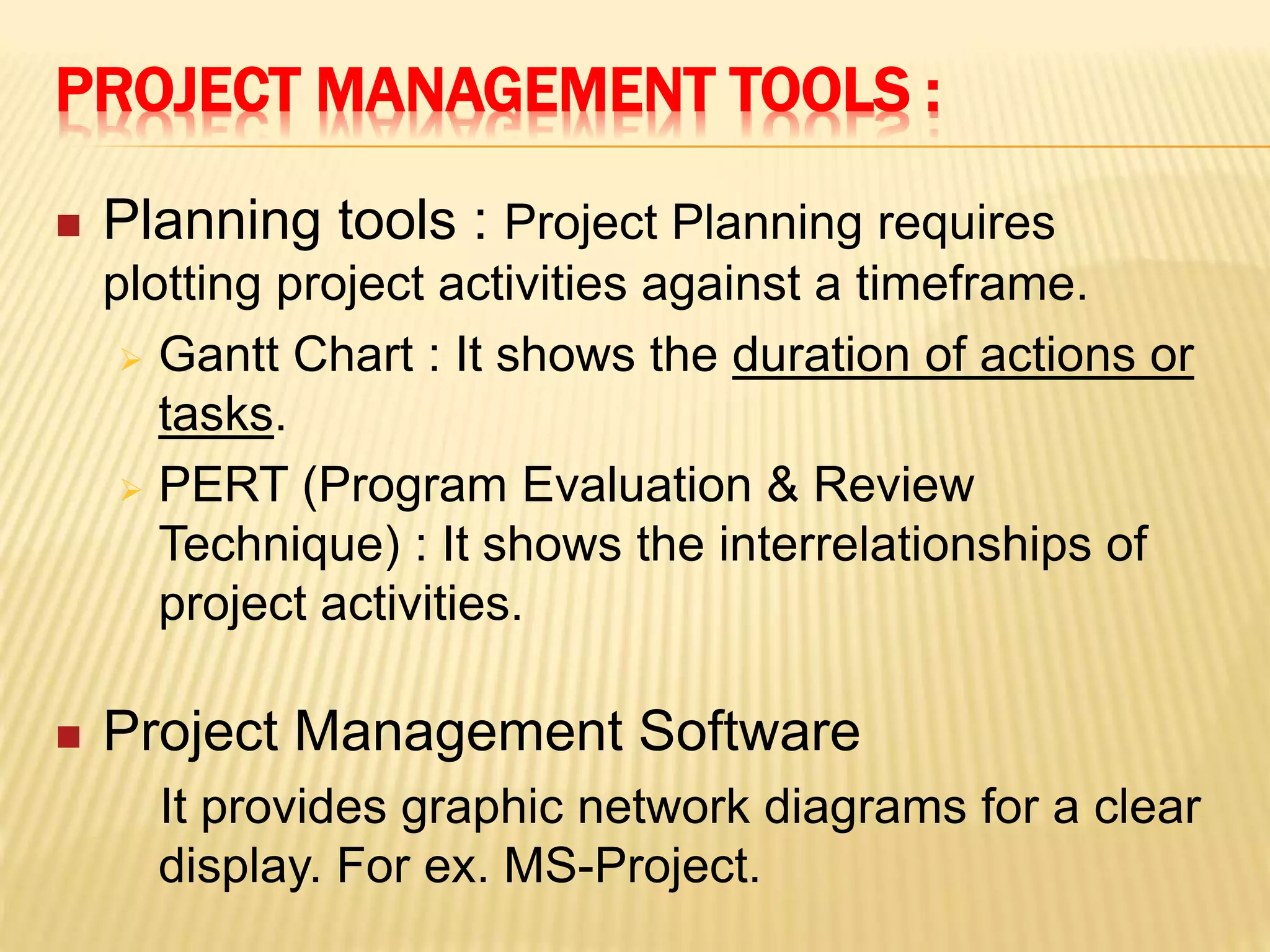 PROJECT MANAGEMENT TOOLS :

Planning tools : Project Planning requires plotting project activities against a timeframe.

Gantt Chart : It shows the duration of actions or tasks.

PERT (Program Evaluation & Review Technique) : It shows the interrelationships of project activities.

Project Management Software

It provides graphic network diagrams for a clear display. For ex. MS-Project.